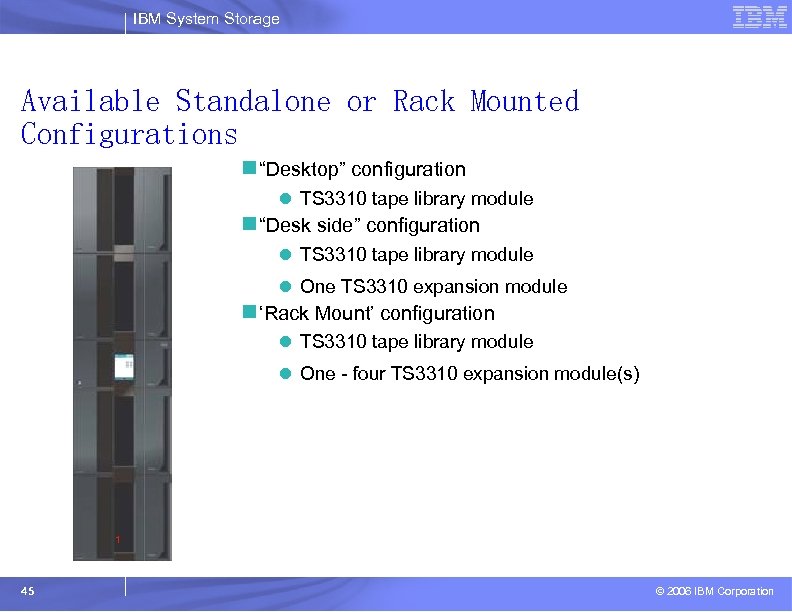 IBM System Storage

IBM

Available Standalone or Rack Mounted Configurations

“Desktop” configuration

TS3310 tape library module

“Desk side” configuration

TS3310 tape library module

One TS3310 expansion module

‘Rack Mount’ configuration

TS3310 tape library module

One - four TS3310 expansion module(s)

1

45

© 2006 IBM Corporation